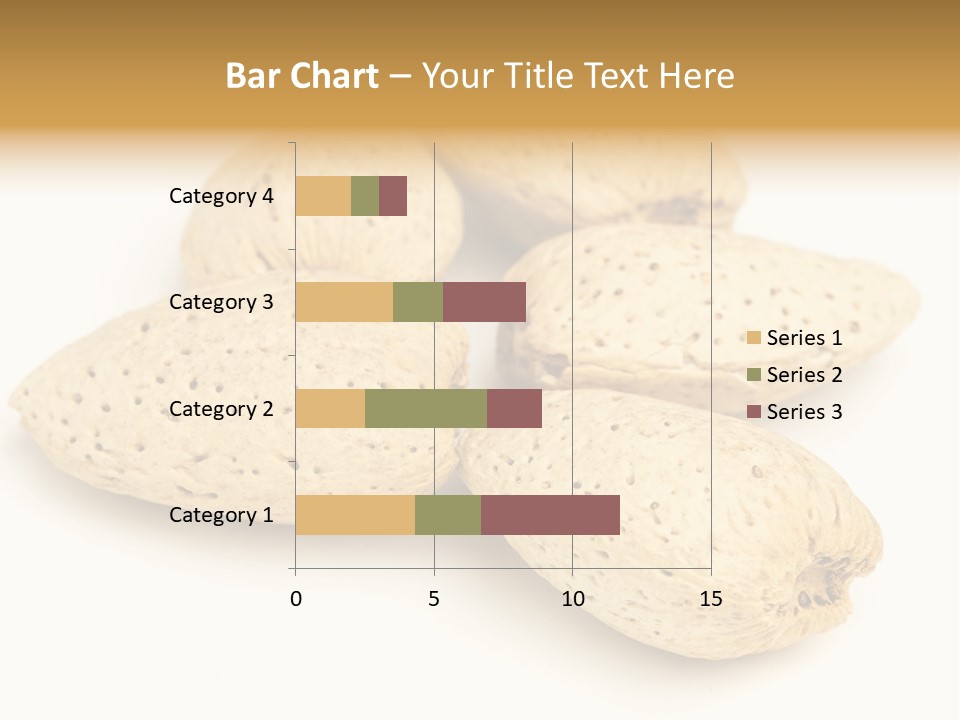 Bar Chart – Your Title Text Here

Category 4
Category 3
Category 2
Category 1

0
5
10
15

Series 1
Series 2
Series 3